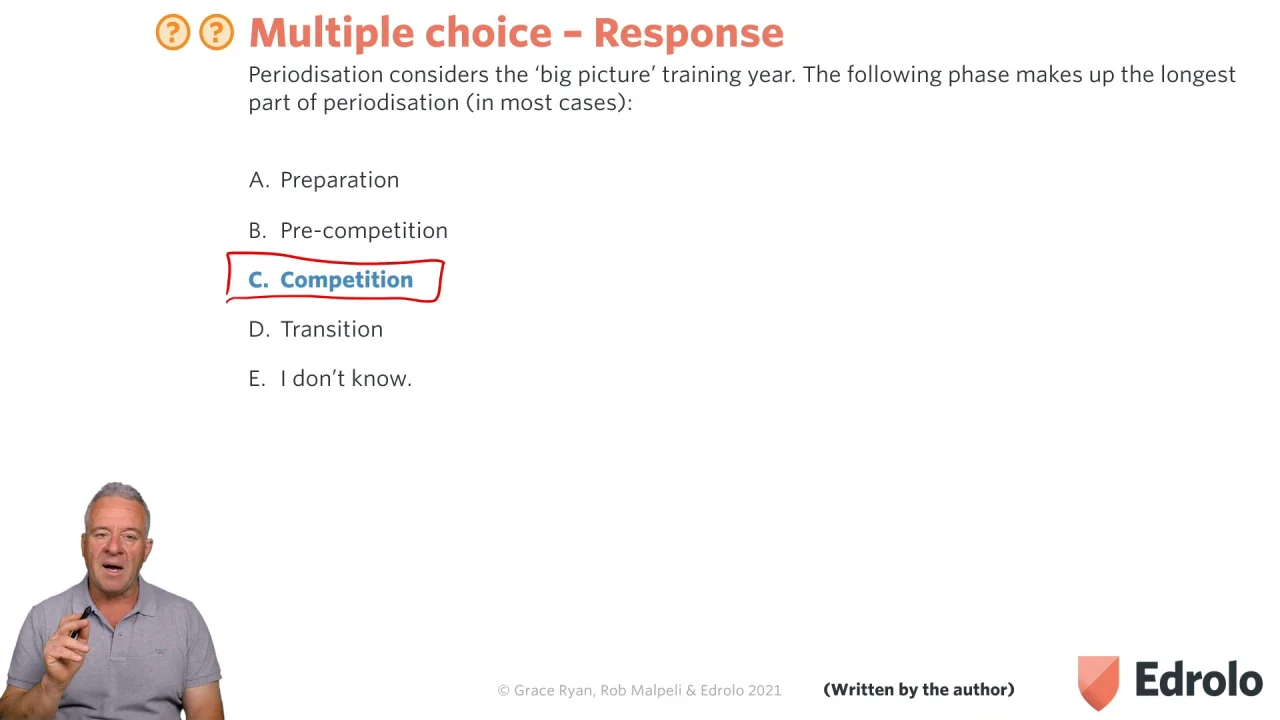 ? ? Multiple choice – Response

Periodisation considers the 'big picture' training year. The following phase makes up the longest part of periodisation (in most cases):

A. Preparation

B. Pre-competition

C. Competition

D. Transition

E. I don't know.

© Grace Ryan, Rob Malpeli & Edrolo 2021 (Written by the author)

Edrolo